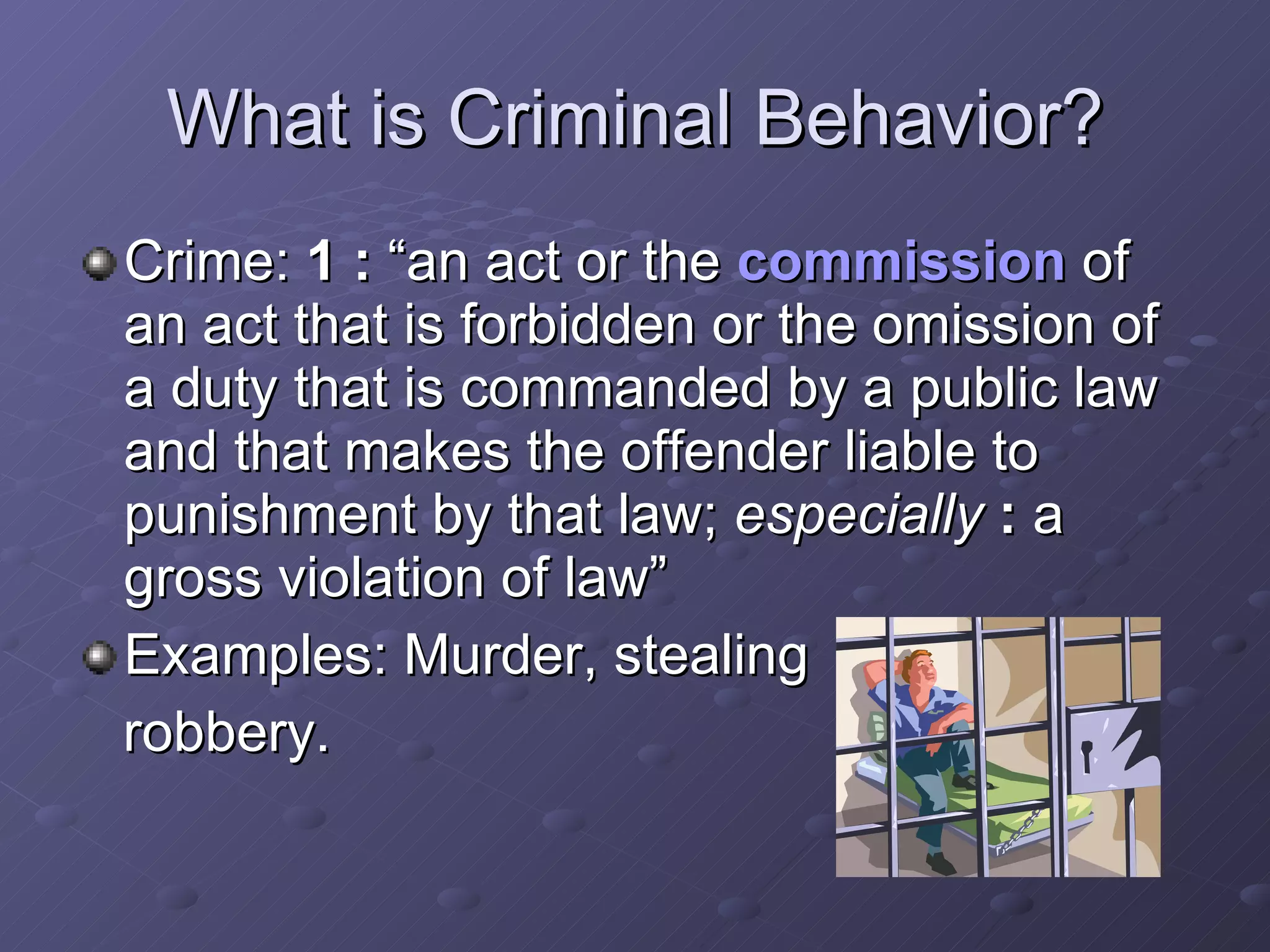 What is Criminal Behavior?

Crime: 1 : “an act or the commission of an act that is forbidden or the omission of a duty that is commanded by a public law and that makes the offender liable to punishment by that law; especially : a gross violation of law”

Examples: Murder, stealing robbery.